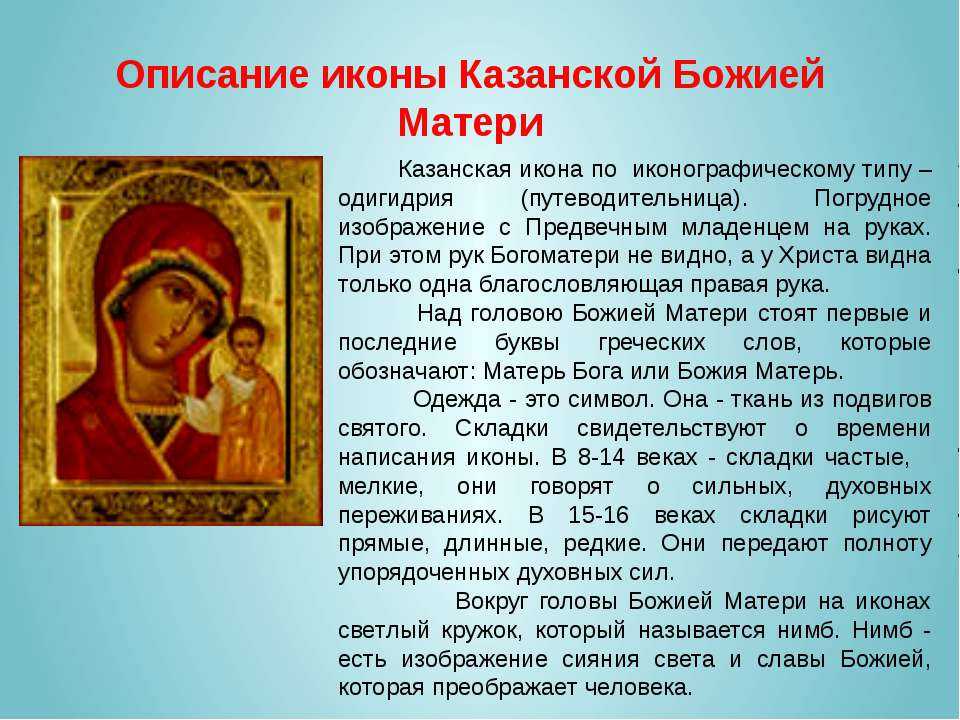 Описание иконы Казанской Божией Матери

Казанская икона по иконографическому типу – одигидрия (путеводительница). Погрудное изображение с Предвечным младенцем на руках. При этом рук Богоматери не видно, а у Христа видна только одна благословляющая правая рука.

Над головою Божией Матери стоят первые и последние буквы греческих слов, которые обозначают: Матерь Бога или Божия Матерь.

Одежда - это символ. Она - ткань из подвигов святого. Складки свидетельствуют о времени написания иконы. В 8-14 веках - складки частые, мелкие, они говорят о сильных, духовных переживаниях. В 15-16 веках складки рисуют прямые, длинные, редкие. Они передают полноту упорядоченных духовных сил.

Вокруг головы Божией Матери на иконах светлый кружок, который называется нимб. Нимб - есть изображение сияния света и славы Божией, которая преображает человека.